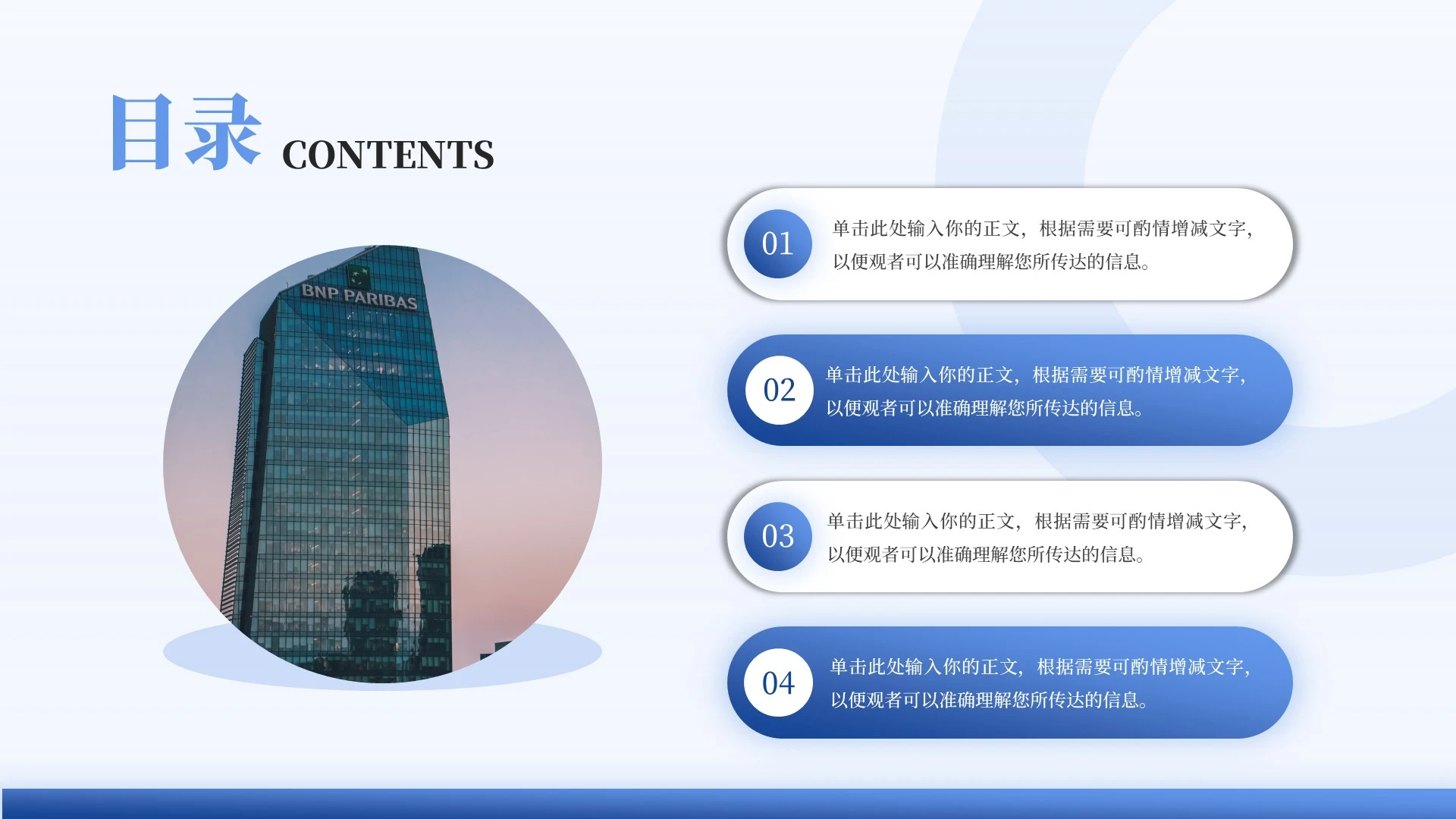 目录 CONTENTS

BNP PARIBAS

01
单击此处输入你的正文，根据需要可酌情增减文字，以便观者可以准确理解您所传达的信息。

02
单击此处输入你的正文，根据需要可酌情增减文字，以便观者可以准确理解您所传达的信息。

03
单击此处输入你的正文，根据需要可酌情增减文字，以便观者可以准确理解您所传达的信息。

04
单击此处输入你的正文，根据需要可酌情增减文字，以便观者可以准确理解您所传达的信息。